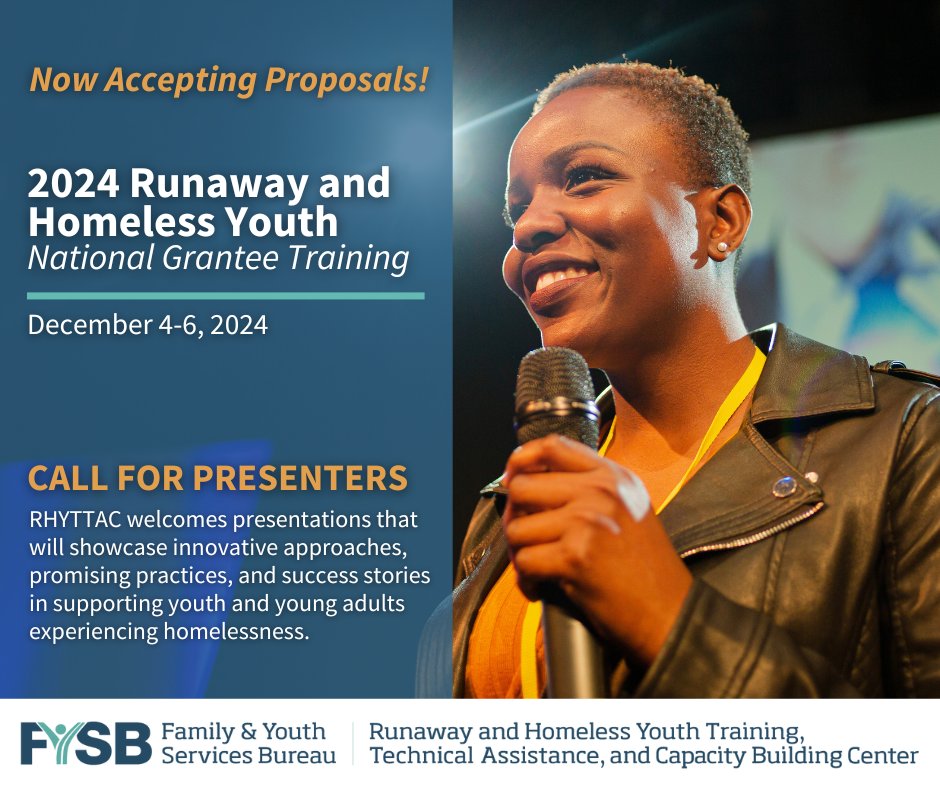 Now Accepting Proposals!

2024 Runaway and Homeless Youth
National Grantee Training

December 4-6, 2024

CALL FOR PRESENTERS

RHYTTAC welcomes presentations that will showcase innovative approaches, promising practices, and success stories in supporting youth and young adults experiencing homelessness.

FYSB Family & Youth Services Bureau

Runaway and Homeless Youth Training, Technical Assistance, and Capacity Building Center